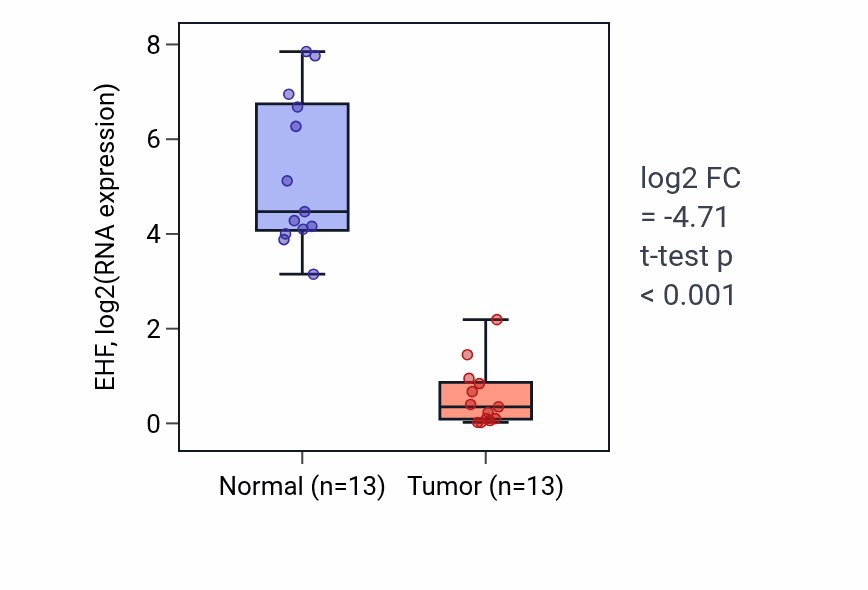 EHF, log2(RNA expression)

8
6
4
2
0

Normal (n=13)
Tumor (n=13)

log2 FC = -4.71
t-test p < 0.001